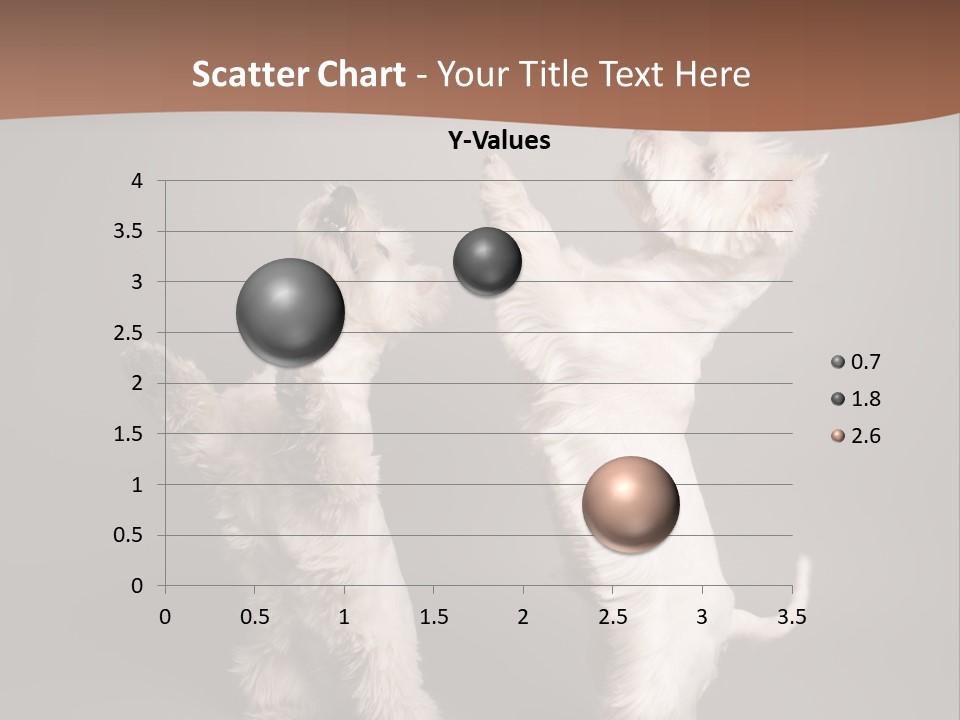 Scatter Chart - Your Title Text Here

Y-Values

4
3.5
3
2.5
2
1.5
1
0.5
0

0 0.5 1 1.5 2 2.5 3 3.5

0.7
1.8
2.6